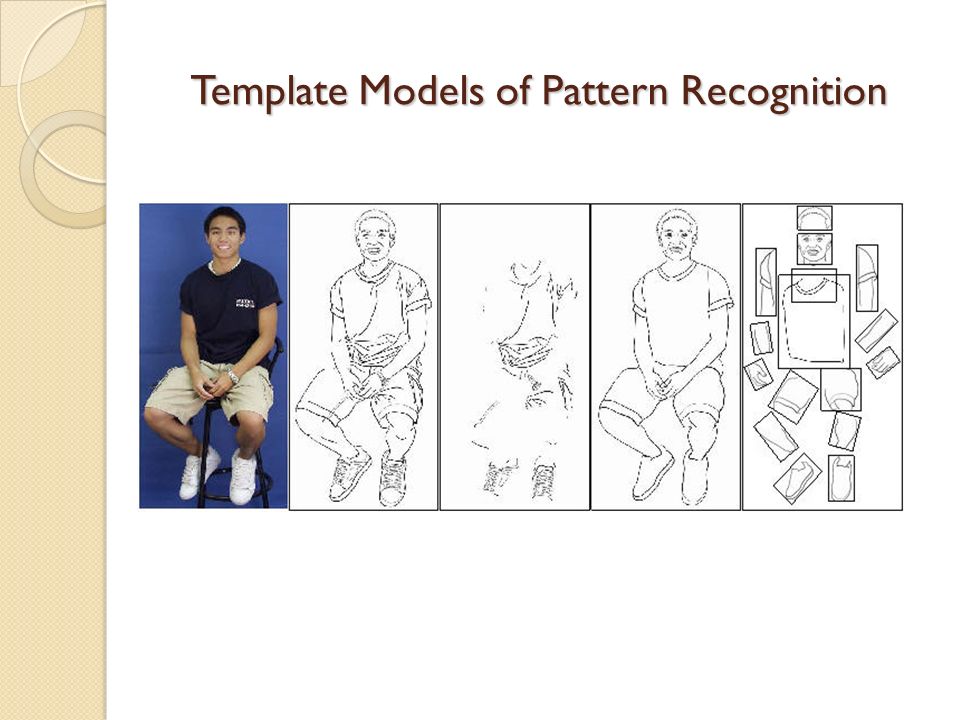 Template Models of Pattern Recognition